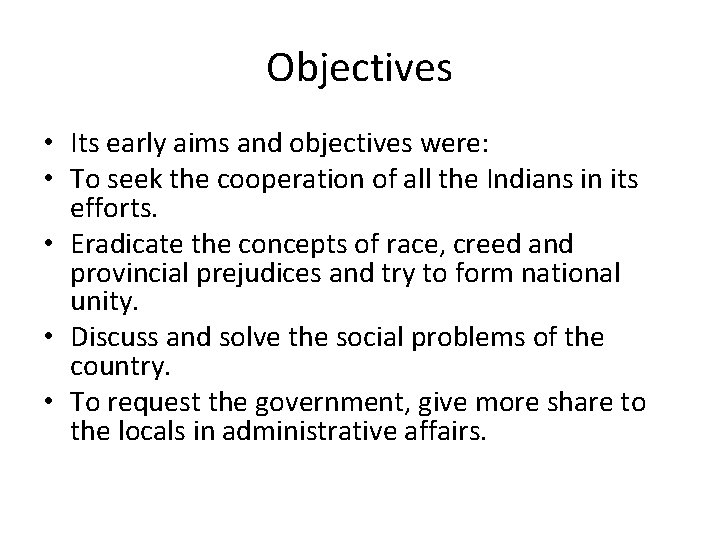 Objectives

• Its early aims and objectives were:
• To seek the cooperation of all the Indians in its efforts.
• Eradicate the concepts of race, creed and provincial prejudices and try to form national unity.
• Discuss and solve the social problems of the country.
• To request the government, give more share to the locals in administrative affairs.